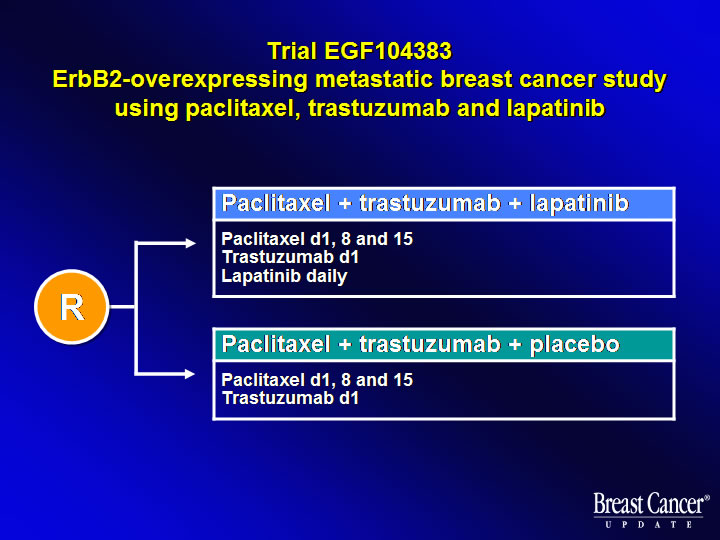 Trial EGF104383
ErbB2-overexpressing metastatic breast cancer study using paclitaxel, trastuzumab and lapatinib

R

Paclitaxel + trastuzumab + lapatinib

Paclitaxel d1, 8 and 15
Trastuzumab d1
Lapatinib daily

Paclitaxel + trastuzumab + placebo

Paclitaxel d1, 8 and 15
Trastuzumab d1

Breast Cancer®
UPDATE